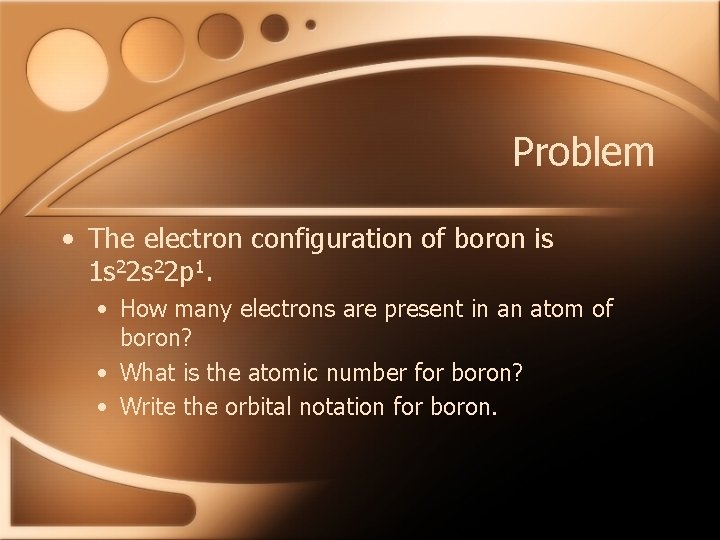 Problem

• The electron configuration of boron is $1s^22s^22p^1$.

• How many electrons are present in an atom of boron?

• What is the atomic number for boron?

• Write the orbital notation for boron.